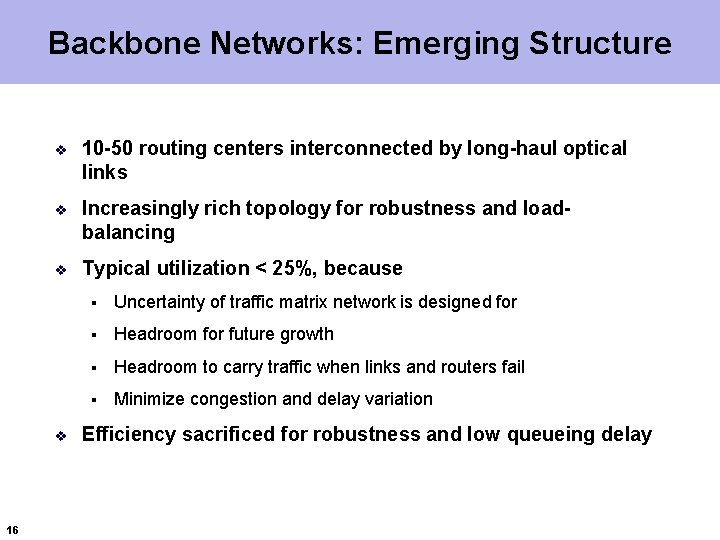 Backbone Networks: Emerging Structure

❖ 10-50 routing centers interconnected by long-haul optical links

❖ Increasingly rich topology for robustness and load-balancing

❖ Typical utilization < 25%, because

▪ Uncertainty of traffic matrix network is designed for

▪ Headroom for future growth

▪ Headroom to carry traffic when links and routers fail

▪ Minimize congestion and delay variation

❖ Efficiency sacrificed for robustness and low queueing delay

16